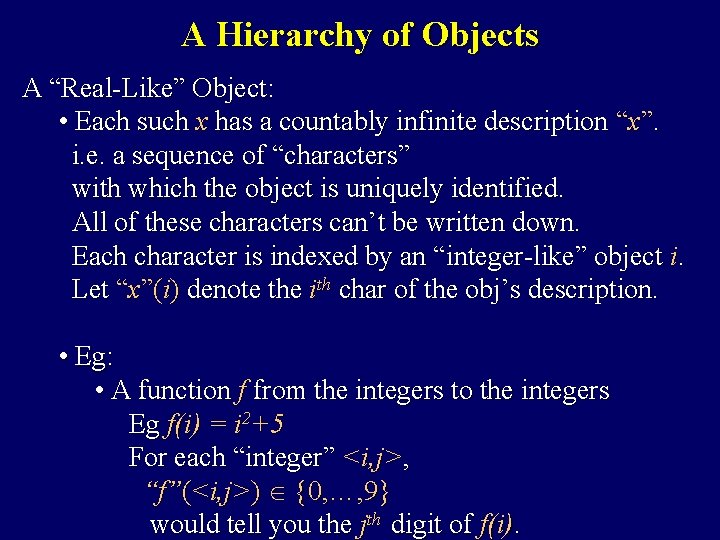 A Hierarchy of Objects

A “Real-Like” Object:

• Each such $x$ has a countably infinite description “$x$”.
i.e. a sequence of “characters”
with which the object is uniquely identified.
All of these characters can’t be written down.
Each character is indexed by an “integer-like” object $i$.
Let “$x$”$(i)$ denote the $i^{th}$ char of the obj’s description.

• Eg:

• A function $f$ from the integers to the integers
Eg $f(i) = i^2+5$
For each “integer” $<i,j>$,
“$f$”$(<i,j>) \in \{0,\ldots,9\}$
would tell you the $j^{th}$ digit of $f(i)$.